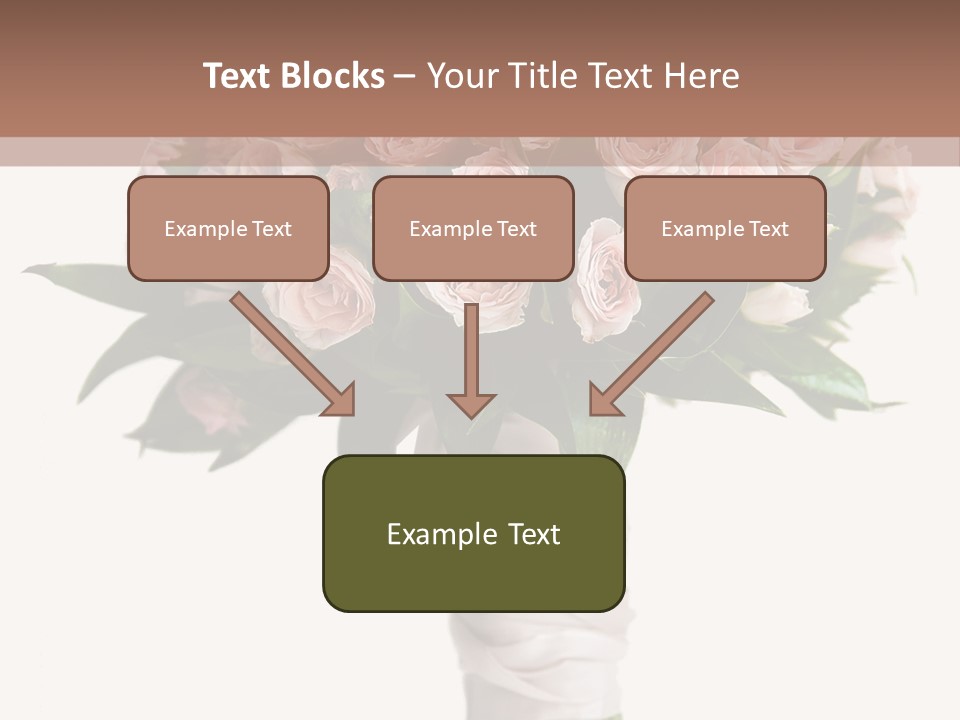 Text Blocks – Your Title Text Here

Example Text

Example Text

Example Text

Example Text